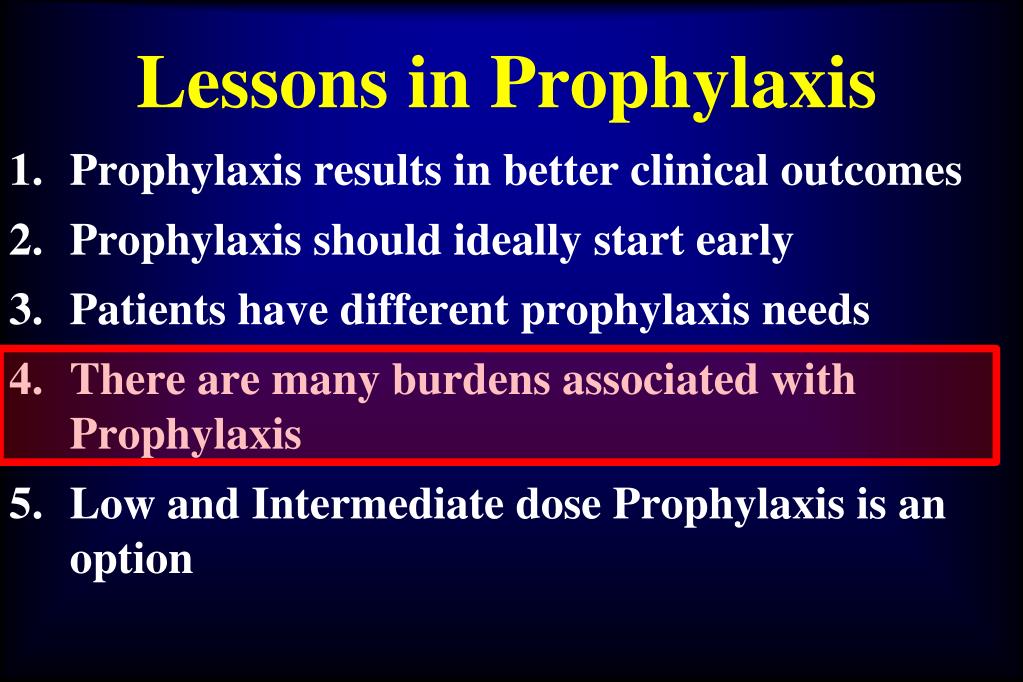 Lessons in Prophylaxis

1. Prophylaxis results in better clinical outcomes
2. Prophylaxis should ideally start early
3. Patients have different prophylaxis needs
4. There are many burdens associated with Prophylaxis
5. Low and Intermediate dose Prophylaxis is an option